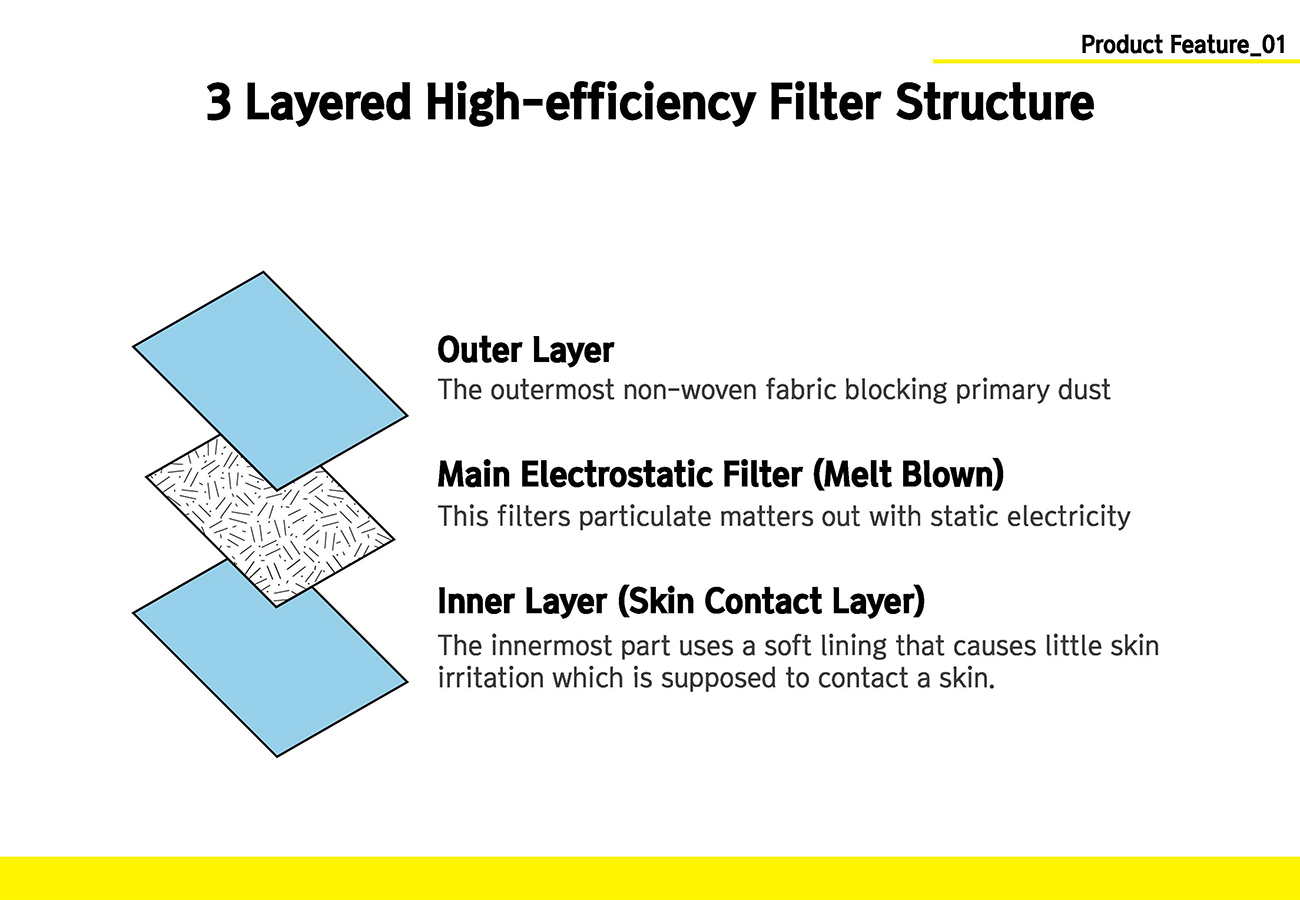 Product Feature_01

3 Layered High-efficiency Filter Structure

Outer Layer
The outermost non-woven fabric blocking primary dust

Main Electrostatic Filter (Melt Blown)
This filters particulate matters out with static electricity

Inner Layer (Skin Contact Layer)
The innermost part uses a soft lining that causes little skin irritation which is supposed to contact a skin.